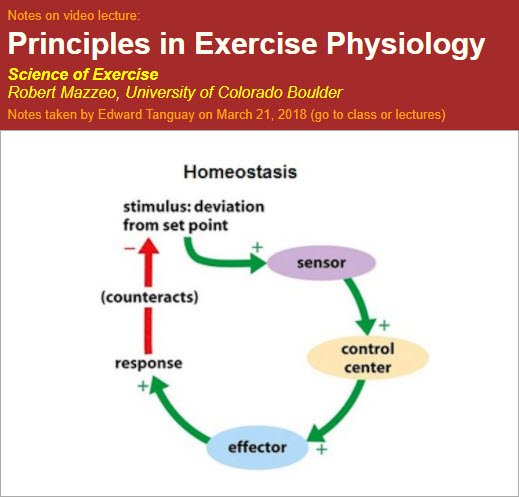 Notes on video lecture:

Principles in Exercise Physiology

Science of Exercise

Robert Mazzeo, University of Colorado Boulder

Notes taken by Edward Tanguay on March 21, 2018 (go to class or lectures)

Homeostasis

stimulus: deviation from set point

+

sensor

+

control center

+

effector

+

response

(counteracts)

−